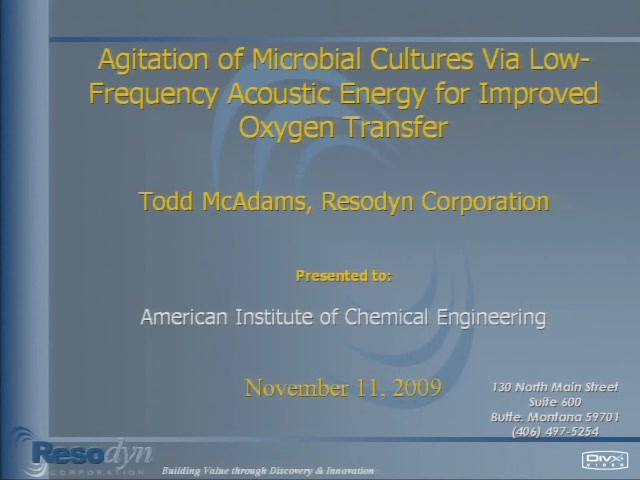 Agitation of Microbial Cultures Via Low-Frequency Acoustic Energy for Improved Oxygen Transfer

Todd McAdams, Resodyn Corporation

Presented to:

American Institute of Chemical Engineering

November 11, 2009

130 North Main Street
Suite 600
Butte, Montana 59701
(406) 497-5254

Resodyn
CORPORATION

Building Value through Discovery & Innovation

DIVX VIDEO